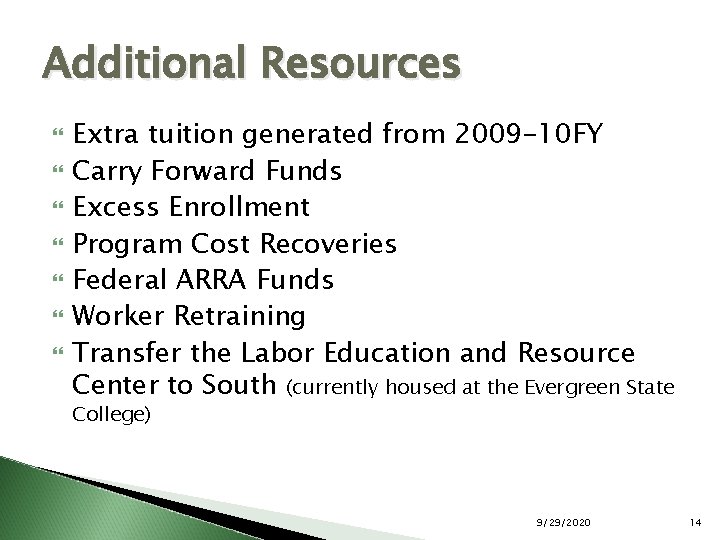 Additional Resources

Extra tuition generated from 2009-10FY
Carry Forward Funds
Excess Enrollment
Program Cost Recoveries
Federal ARRA Funds
Worker Retraining
Transfer the Labor Education and Resource Center to South (currently housed at the Evergreen State College)

9/29/2020
14